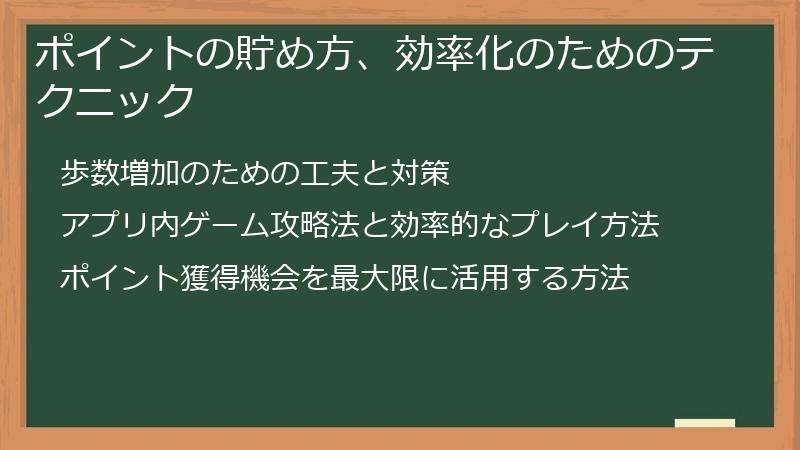 ポイントの貯め方、効率化のためのテクニック

歩数増加のための工夫と対策

アプリ内ゲーム攻略法と効率的なプレイ方法

ポイント獲得機会を最大限に活用する方法